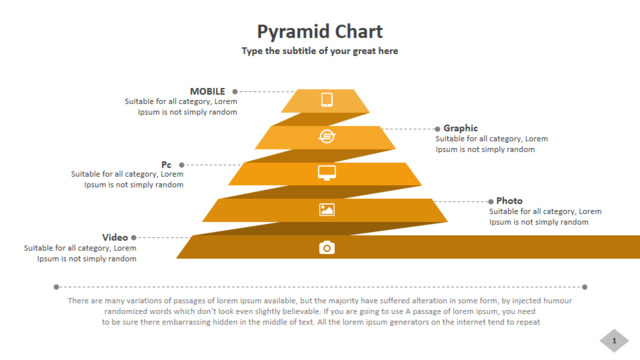 Pyramid Chart
Type the subtitle of your great here

MOBILE
Suitable for all category, Lorem Ipsum is not simply random

Graphic
Suitable for all category, Lorem Ipsum is not simply random

Pc
Suitable for all category, Lorem Ipsum is not simply random

Photo
Suitable for all category, Lorem Ipsum is not simply random

Video
Suitable for all category, Lorem Ipsum is not simply random

There are many variations of passages of lorem ipsum available, but the majority have suffered alteration in some form, by injected humour randomized words which don't look even slightly believable. If you are going to use A passage of lorem ipsum, you need to be sure there embarrassing hidden in the middle of text. All the lorem ipsum generators on the internet tend to repeat

1